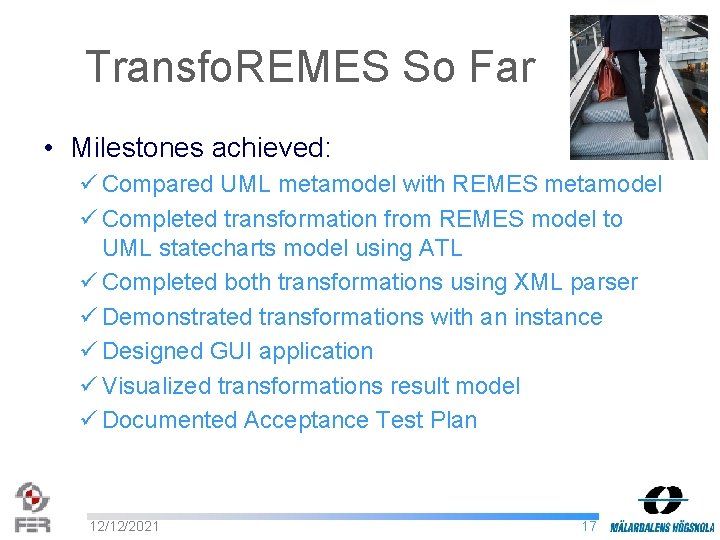 TransfoREMES So Far

• Milestones achieved:
✓ Compared UML metamodel with REMES metamodel
✓ Completed transformation from REMES model to UML statecharts model using ATL
✓ Completed both transformations using XML parser
✓ Demonstrated transformations with an instance
✓ Designed GUI application
✓ Visualized transformations result model
✓ Documented Acceptance Test Plan

FER

12/12/2021

17

MÄLARDALENS HÖGSKOLA